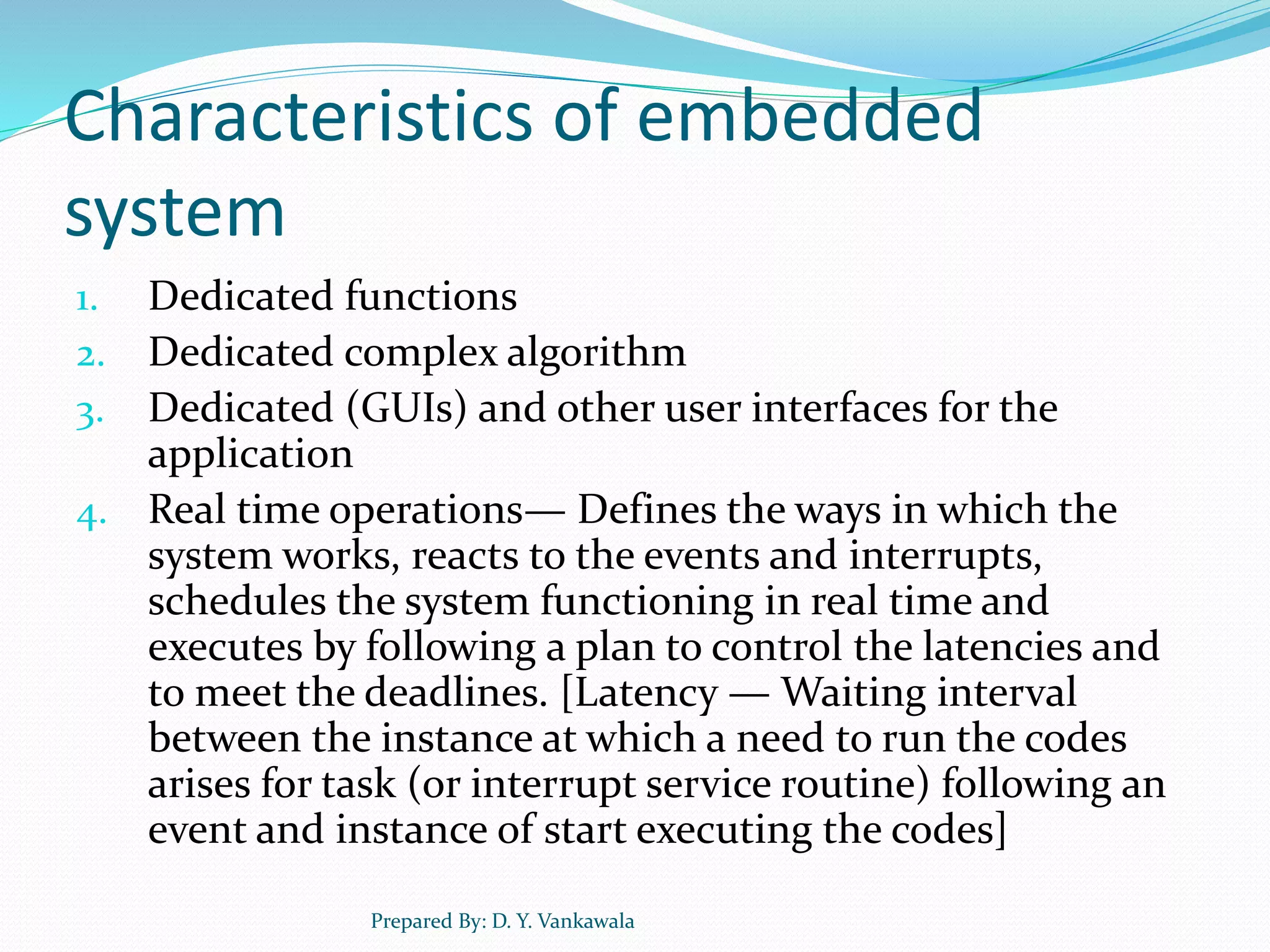 Characteristics of embedded system

1. Dedicated functions
2. Dedicated complex algorithm
3. Dedicated (GUIs) and other user interfaces for the application
4. Real time operations— Defines the ways in which the system works, reacts to the events and interrupts, schedules the system functioning in real time and executes by following a plan to control the latencies and to meet the deadlines. [Latency — Waiting interval between the instance at which a need to run the codes arises for task (or interrupt service routine) following an event and instance of start executing the codes]

Prepared By: D. Y. Vankawala